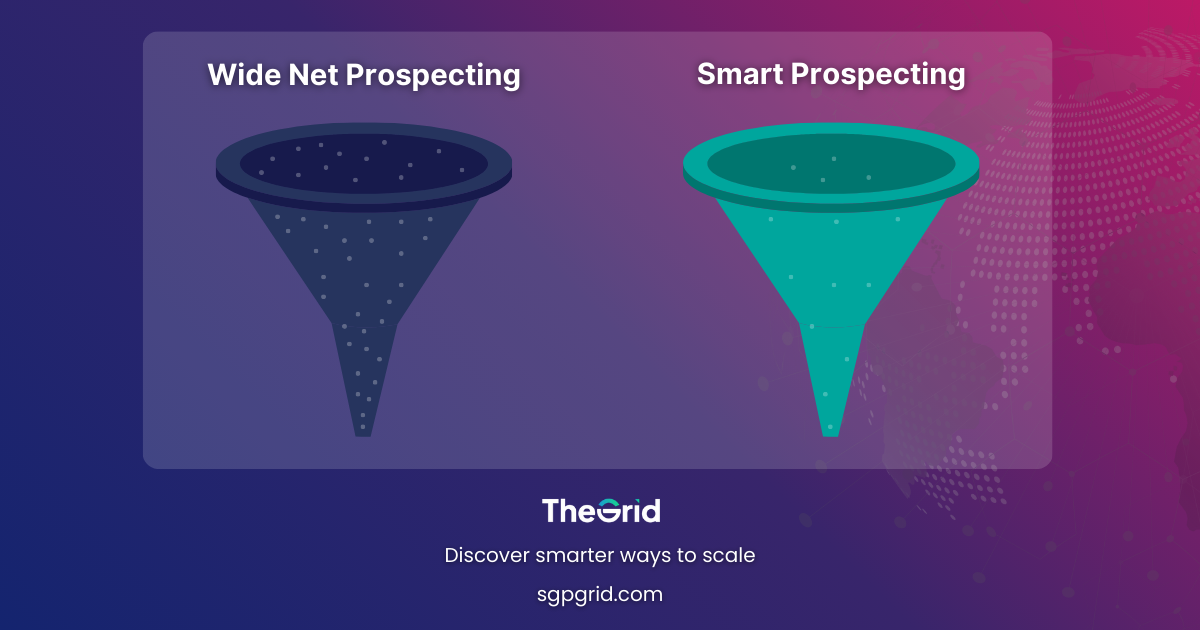 Wide Net Prospecting

Smart Prospecting

TheGrid

Discover smarter ways to scale

sgpgrid.com